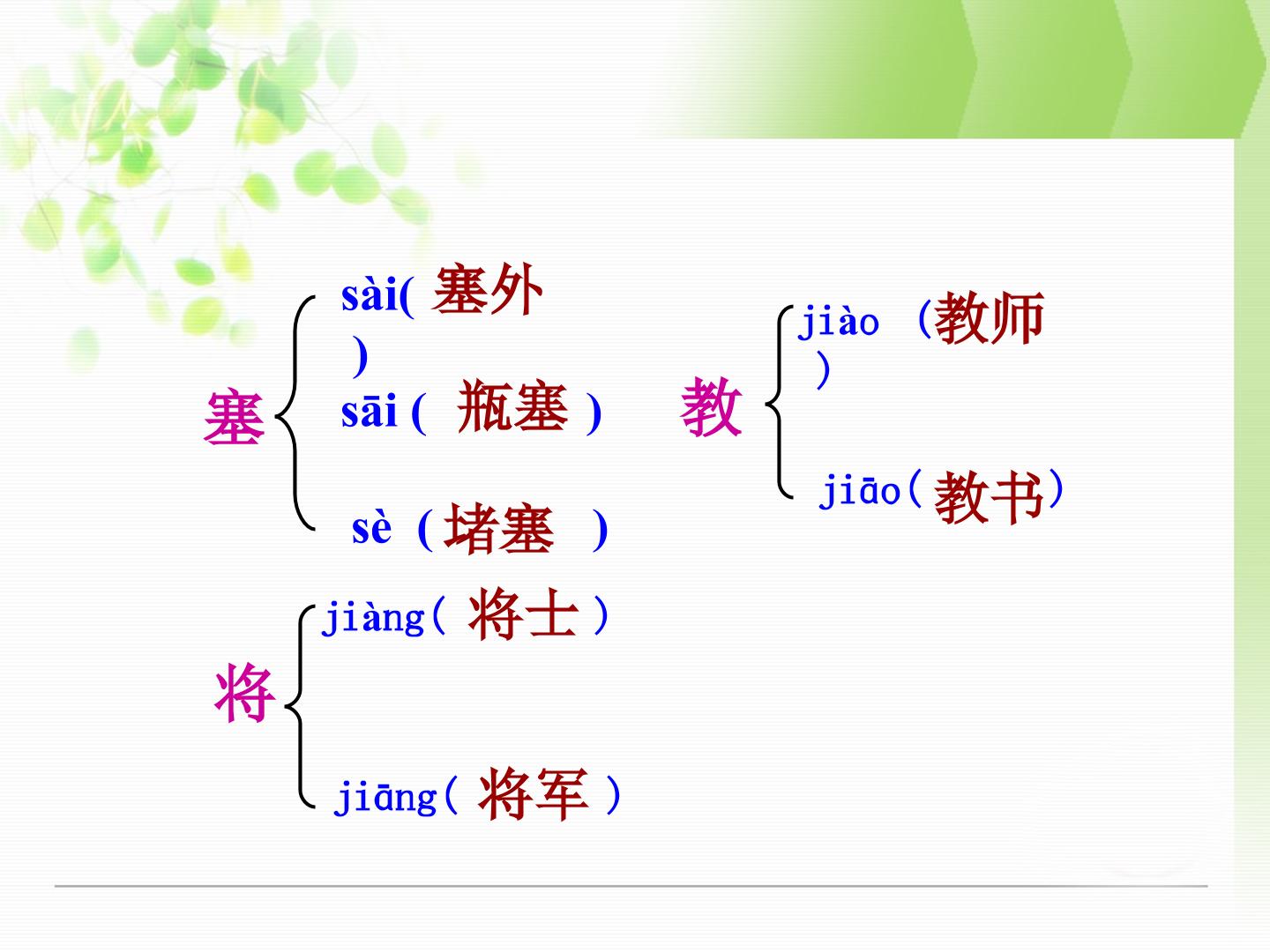 塞
sài( 塞外 )
sāi ( 瓶塞 )
sè ( 堵塞 )

教
jiào （教师 ）
jiāo( 教书)

将
jiàng( 将士 )
jiāng( 将军 )